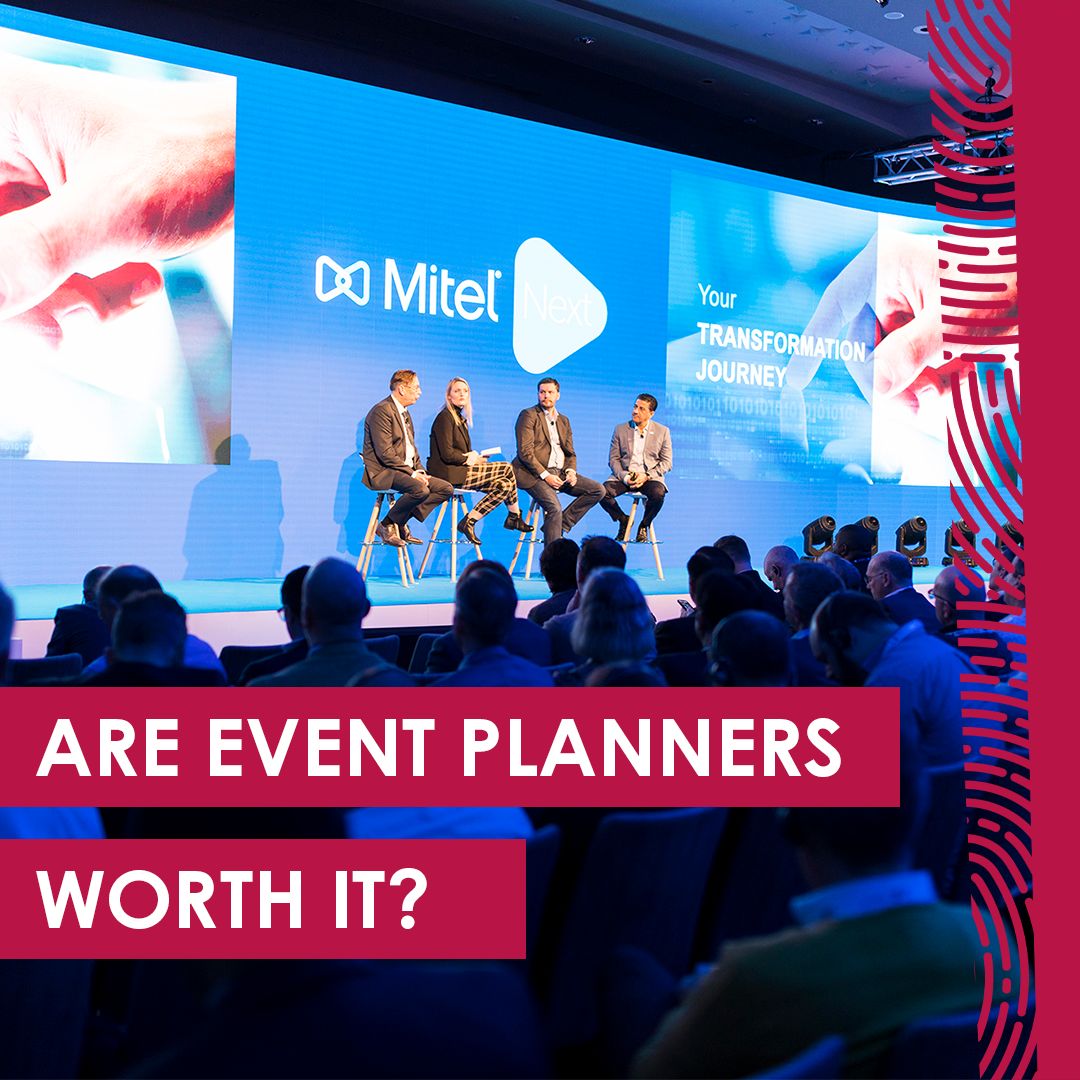 Mitel Next

Your TRANSFORMATION JOURNEY

ARE EVENT PLANNERS WORTH IT?